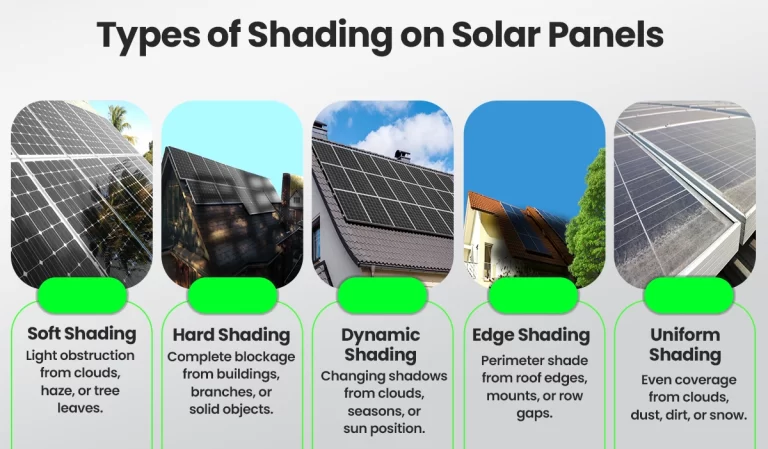 Types of Shading on Solar Panels

Soft Shading
Light obstruction from clouds, haze, or tree leaves.

Hard Shading
Complete blockage from buildings, branches, or solid objects.

Dynamic Shading
Changing shadows from clouds, seasons, or sun position.

Edge Shading
Perimeter shade from roof edges, mounts, or row gaps.

Uniform Shading
Even coverage from clouds, dust, dirt, or snow.